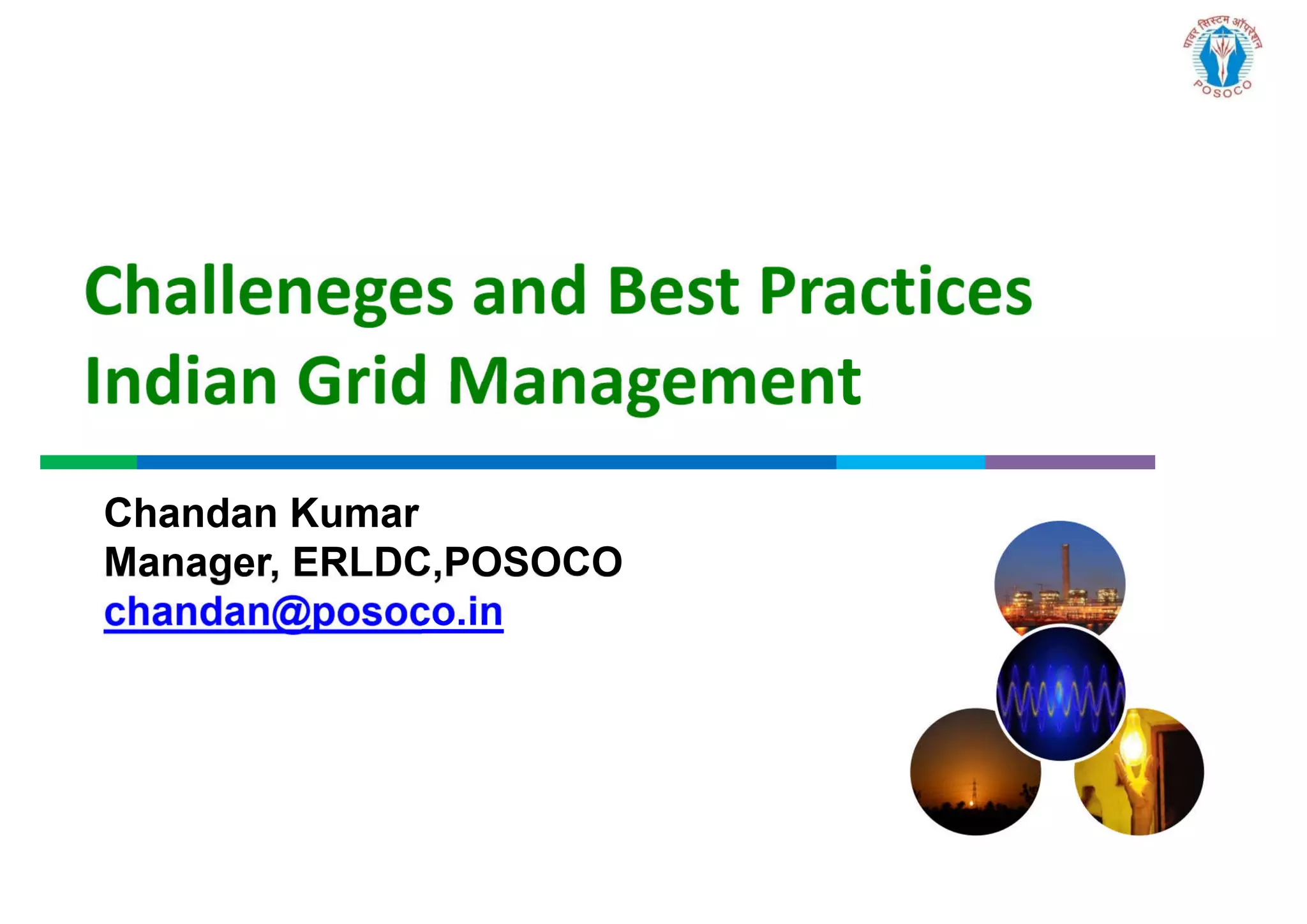 पावर सिस्टम ऑपरेशन
POSOCO

Challeneges and Best Practices Indian Grid Management

Chandan Kumar
Manager, ERLDC,POSOCO
chandan@posoco.in